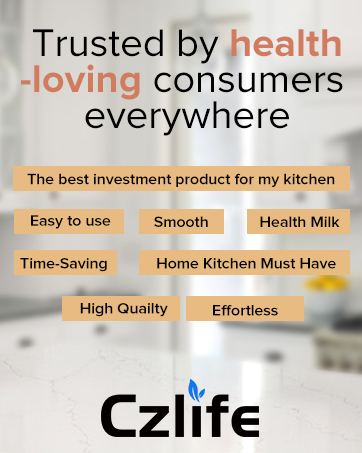 Trusted by health -loving consumers everywhere

The best investment product for my kitchen

Easy to use

Smooth

Health Milk

Time-Saving

Home Kitchen Must Have

High Quailty

Effortless

Czlife